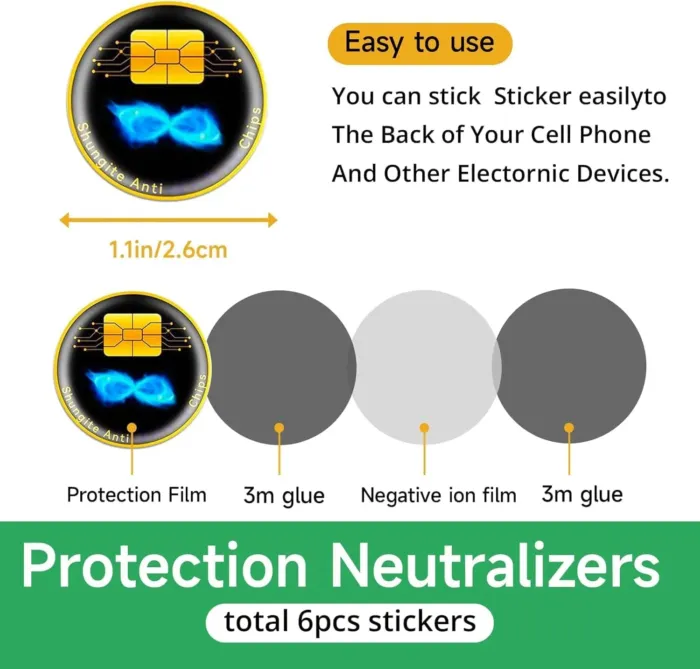 Shungite Anti Chips

Easy to use

You can stick Sticker easilyto The Back of Your Cell Phone And Other Electornic Devices.

1.1in/2.6cm

Shungite Anti Chips

Protection Film

3m glue

Negative ion film

3m glue

Protection Neutralizers

total 6pcs stickers